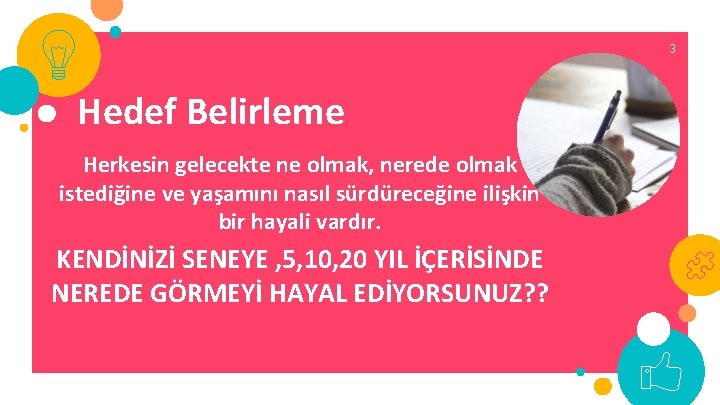 3

Hedef Belirleme

Herkesin gelecekte ne olmak, nerede olmak istediğine ve yaşamını nasıl sürdüreceğine ilişkin bir hayali vardır.

KENDİNİZİ SENEYE ,5,10,20 YIL İÇERİSİNDE NEREDE GÖRMEYİ HAYAL EDİYORSUNUZ??